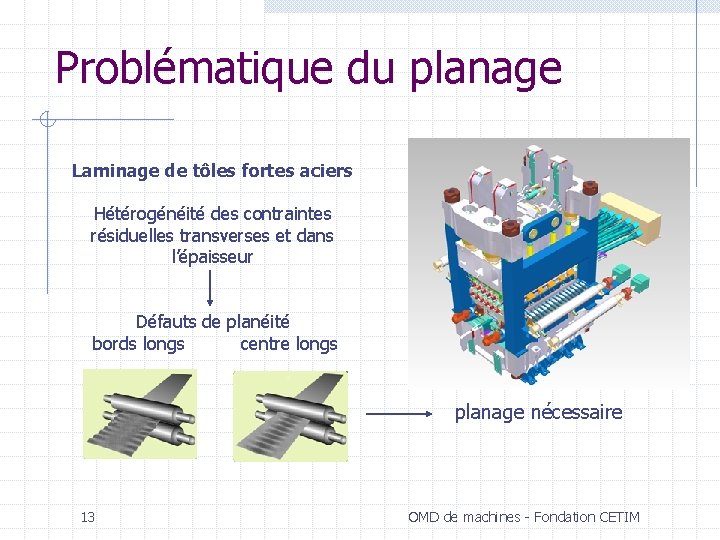 Problématique du planage

Laminage de tôles fortes aciers

Hétérogénéité des contraintes résiduelles transverses et dans l'épaisseur

Défauts de planéité
bords longs centre longs

planage nécessaire

13

OMD de machines - Fondation CETIM